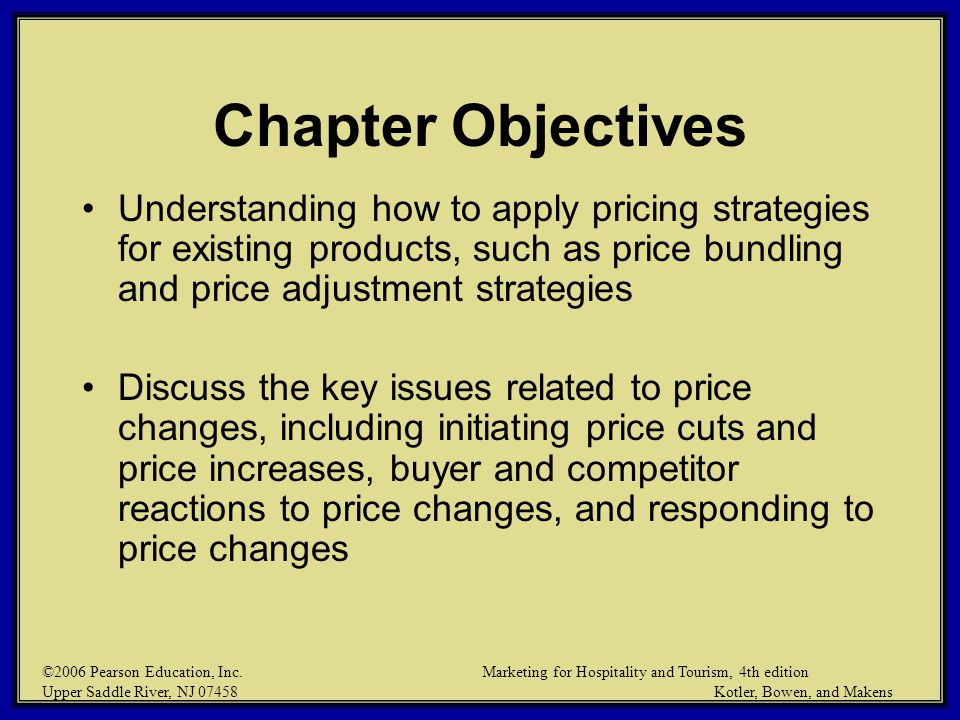 Chapter Objectives

• Understanding how to apply pricing strategies for existing products, such as price bundling and price adjustment strategies

• Discuss the key issues related to price changes, including initiating price cuts and price increases, buyer and competitor reactions to price changes, and responding to price changes

©2006 Pearson Education, Inc.
Upper Saddle River, NJ 07458

Marketing for Hospitality and Tourism, 4th edition
Kotler, Bowen, and Makens